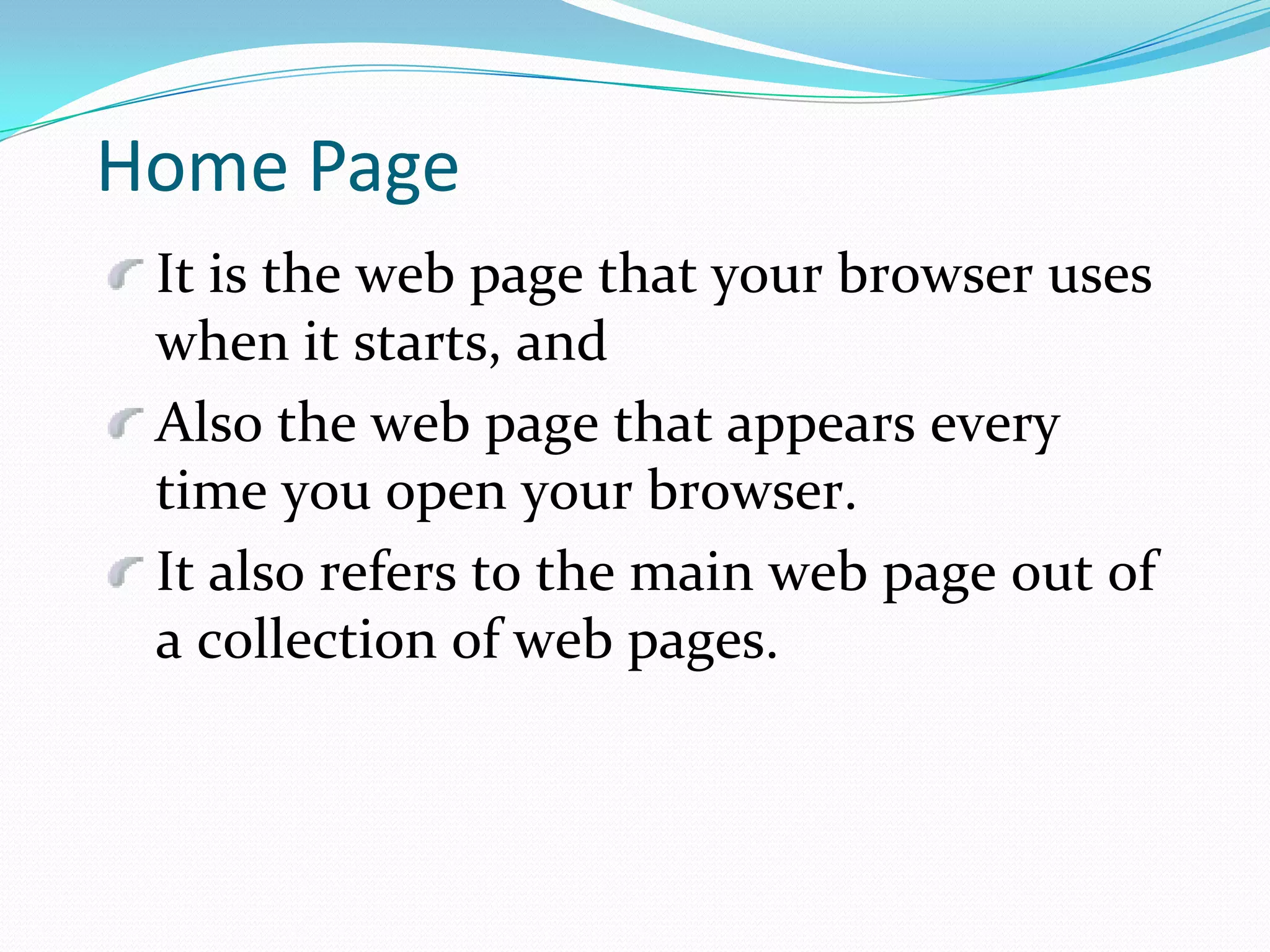 Home Page

It is the web page that your browser uses when it starts, and

Also the web page that appears every time you open your browser.

It also refers to the main web page out of a collection of web pages.